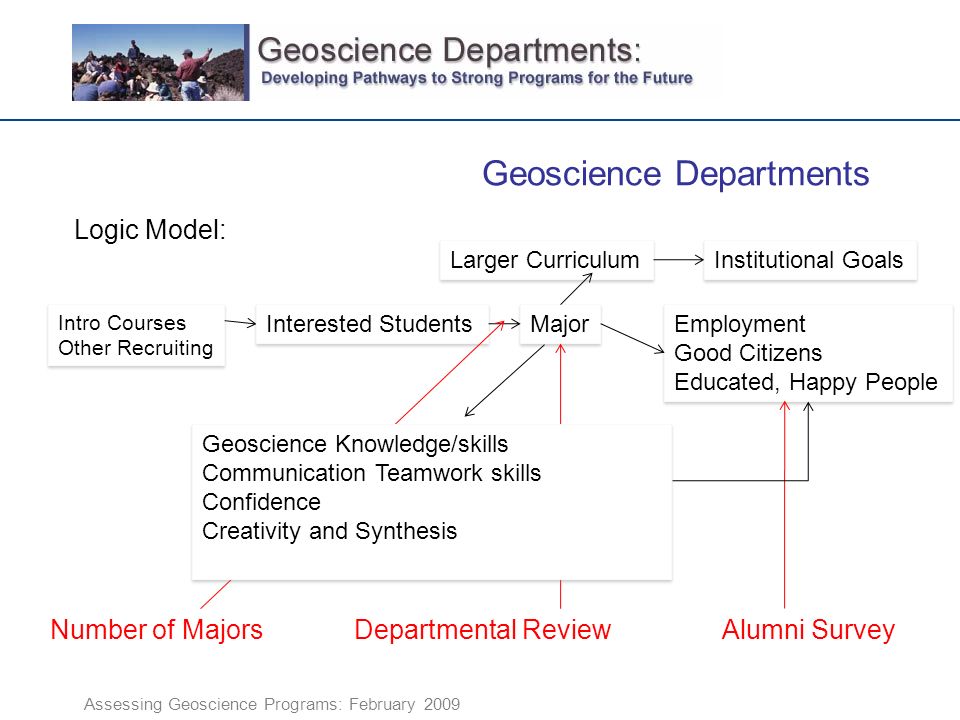 Geoscience Departments:
Developing Pathways to Strong Programs for the Future

Geoscience Departments

Logic Model:

Larger Curriculum

Institutional Goals

Intro Courses
Other Recruiting

Interested Students

Major

Employment
Good Citizens
Educated, Happy People

Geoscience Knowledge/skills
Communication Teamwork skills
Confidence
Creativity and Synthesis

Number of Majors

Departmental Review

Alumni Survey

Assessing Geoscience Programs: February 2009